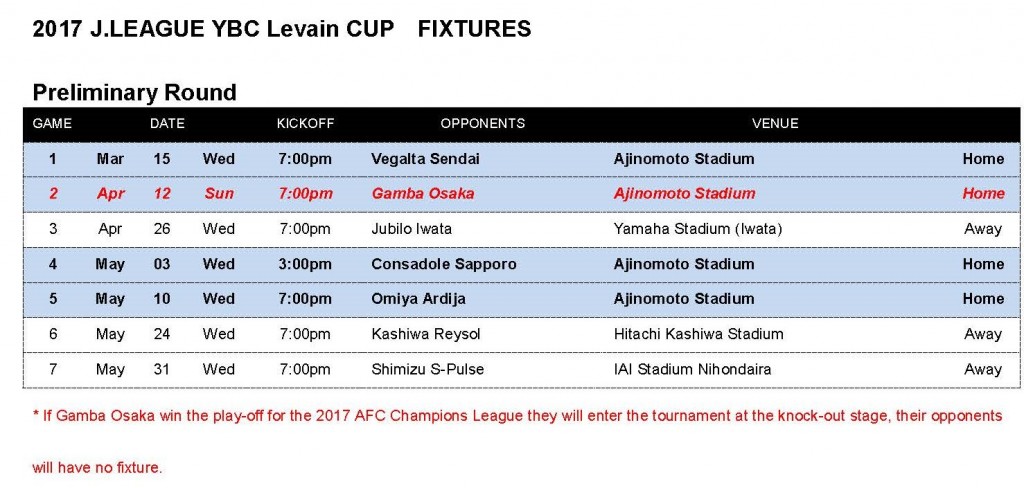 2017 J.LEAGUE YBC Levain CUP FIXTURES

Preliminary Round

| GAME | DATE | | | KICKOFF | OPPONENTS | VENUE | |
|---|---|---|---|---|---|---|---|
| 1 | Mar | 15 | Wed | 7:00pm | Vegalta Sendai | Ajinomoto Stadium | Home |
| 2 | Apr | 12 | Sun | 7:00pm | Gamba Osaka | Ajinomoto Stadium | Home |
| 3 | Apr | 26 | Wed | 7:00pm | Jubilo Iwata | Yamaha Stadium (Iwata) | Away |
| 4 | May | 03 | Wed | 3:00pm | Consadole Sapporo | Ajinomoto Stadium | Home |
| 5 | May | 10 | Wed | 7:00pm | Omiya Ardija | Ajinomoto Stadium | Home |
| 6 | May | 24 | Wed | 7:00pm | Kashiwa Reysol | Hitachi Kashiwa Stadium | Away |
| 7 | May | 31 | Wed | 7:00pm | Shimizu S-Pulse | IAI Stadium Nihondaira | Away |

* If Gamba Osaka win the play-off for the 2017 AFC Champions League they will enter the tournament at the knock-out stage, their opponents will have no fixture.